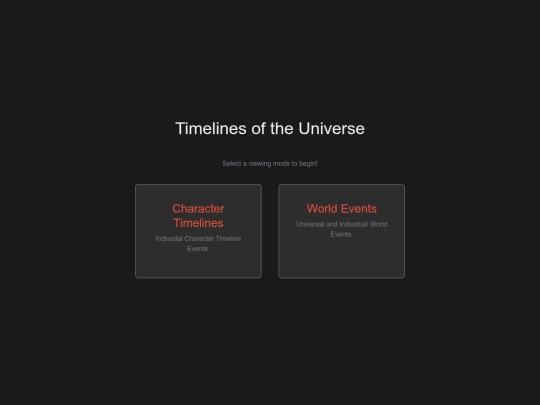 Timelines of the Universe

Select a viewing mode to begin!

Character Timelines

Indivudal Character Timeline Events.

World Events

Universal and Individual World Events.